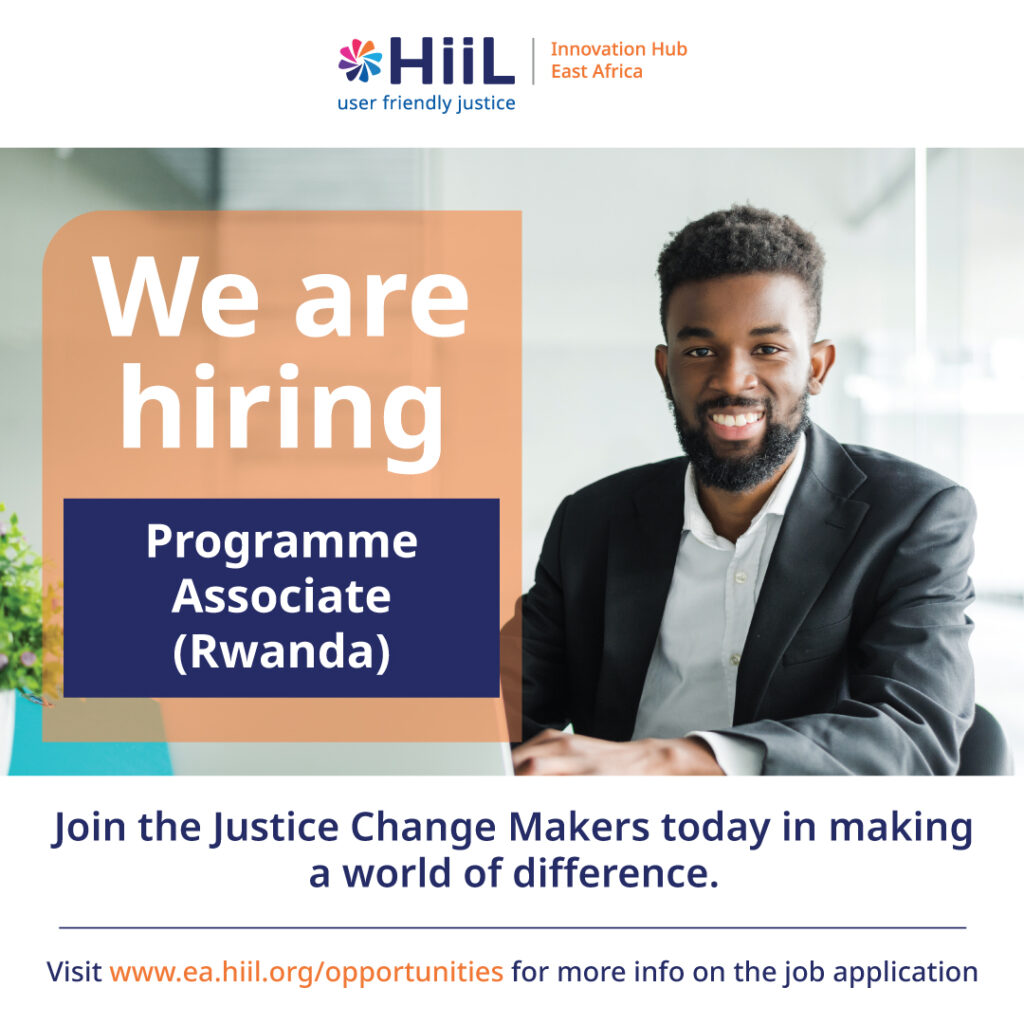 HiiL
user friendly justice

Innovation Hub
East Africa

We are hiring

Programme Associate (Rwanda)

Join the Justice Change Makers today in making a world of difference.

Visit www.ea.hiil.org/opportunities for more info on the job application